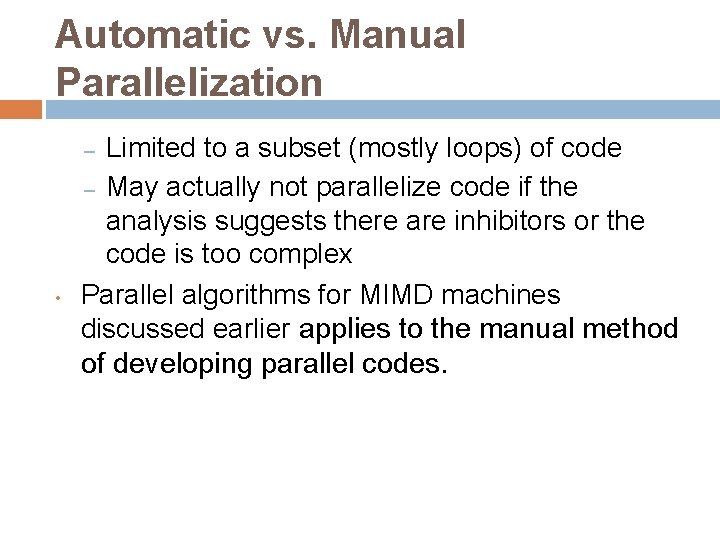 Automatic vs. Manual Parallelization

– Limited to a subset (mostly loops) of code
– May actually not parallelize code if the analysis suggests there are inhibitors or the code is too complex

• Parallel algorithms for MIMD machines discussed earlier applies to the manual method of developing parallel codes.